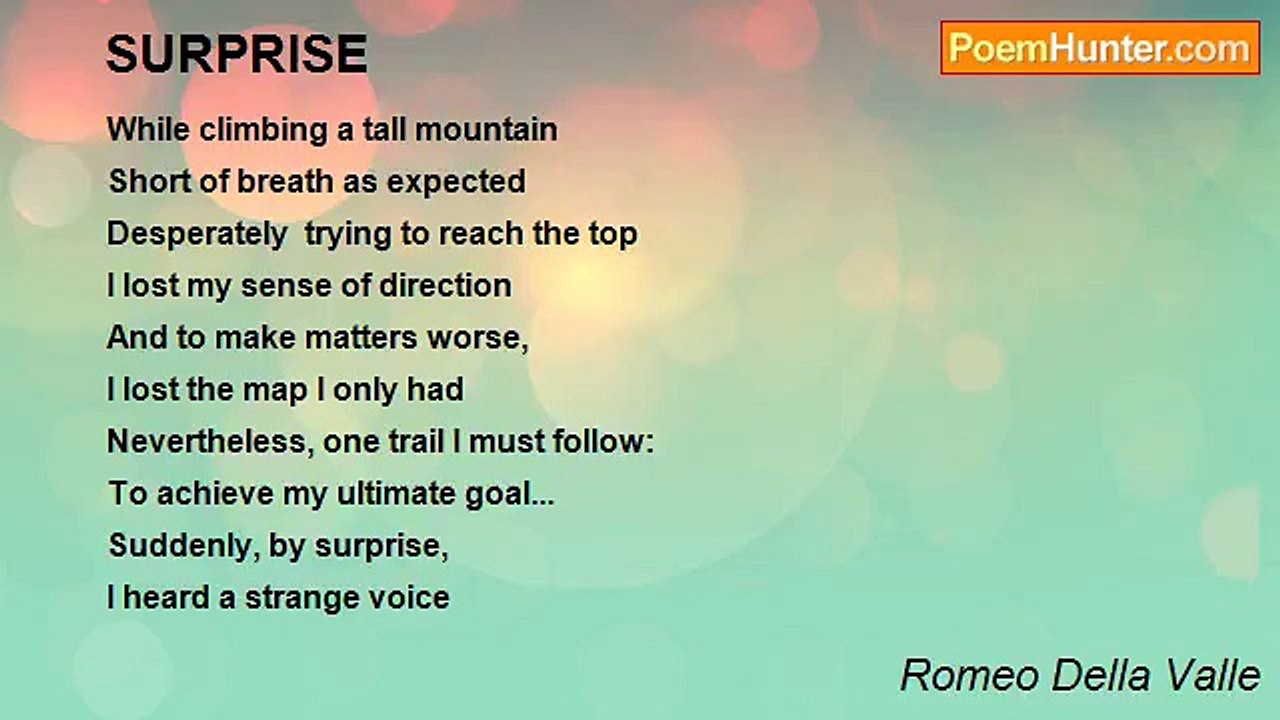 SURPRISE

PoemHunter.com

While climbing a tall mountain
Short of breath as expected
Desperately  trying to reach the top
I lost my sense of direction
And to make matters worse,
I lost the map I only had
Nevertheless, one trail I must follow:
To achieve my ultimate goal...
Suddenly, by surprise,
I heard a strange voice

Romeo Della Valle